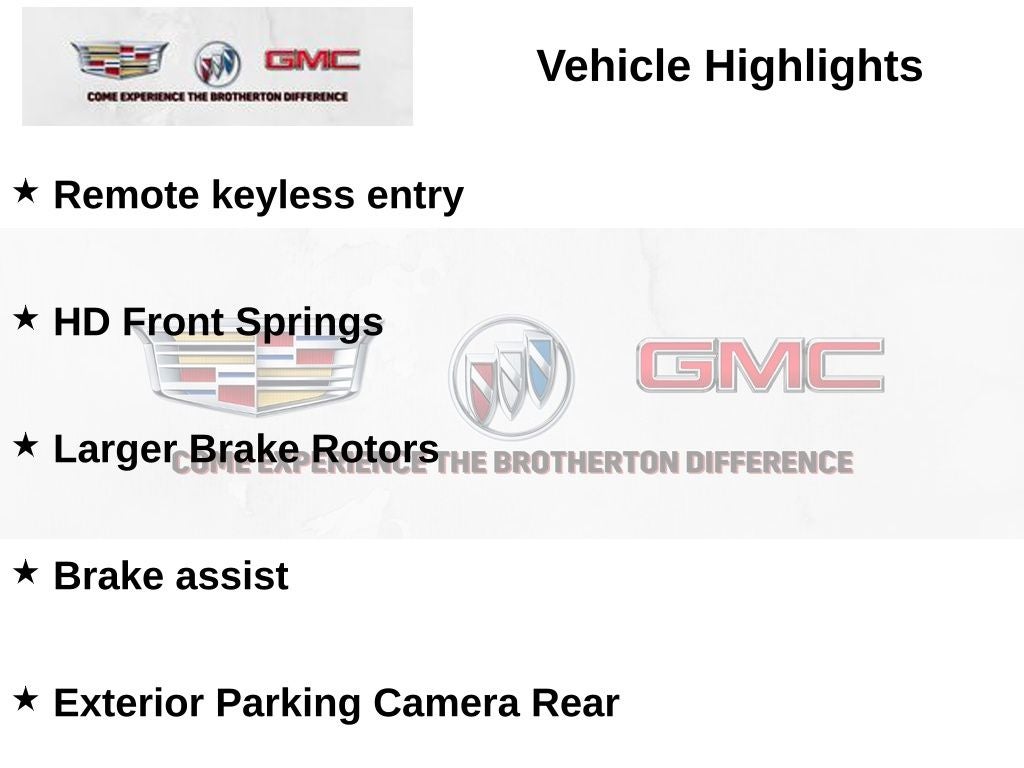 GMC
COME EXPERIENCE THE BROTHERTON DIFFERENCE

Vehicle Highlights

★ Remote keyless entry

★ HD Front Springs

GMC

★ Larger Brake Rotors
COME EXPERIENCE THE BROTHERTON DIFFERENCE

★ Brake assist

★ Exterior Parking Camera Rear